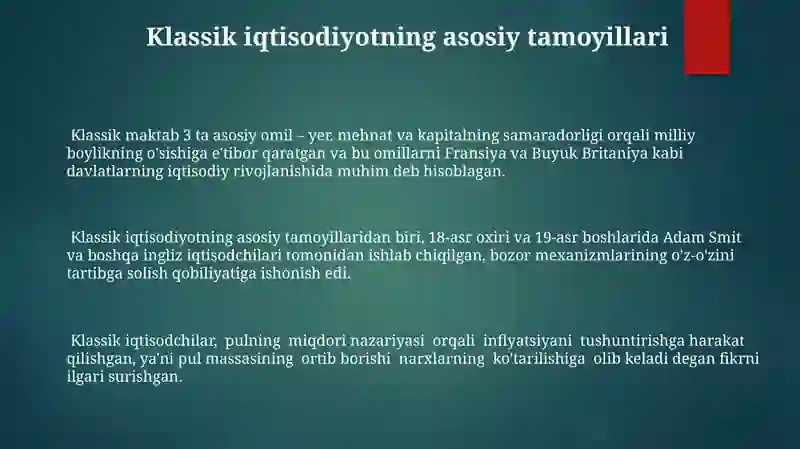 Klassik iqtisodiyotning asosiy tamoyillari

Klassik maktab 3 ta asosiy omil – yer, mehnat va kapitalning samaradorligi orqali milliy boylikning o'sishiga e'tibor qaratgan va bu omillarni Fransiya va Buyuk Britaniya kabi davlatlarning iqtisodiy rivojlanishida muhim deb hisoblagan.

Klassik iqtisodiyotning asosiy tamoyillaridan biri, 18-asr oxiri va 19-asr boshlarida Adam Smit va boshqa ingliz iqtisodchilari tomonidan ishlab chiqilgan, bozor mexanizmlarining o'z-o'zini tartibga solish qobiliyatiga ishonish edi.

Klassik iqtisodchilar, pulning miqdori nazariyasi orqali inflyatsiyani tushuntirishga harakat qilishgan, ya'ni pul massasining ortib borishi narxlarning ko'tarilishiga olib keladi degan fikrni ilgari surishgan.